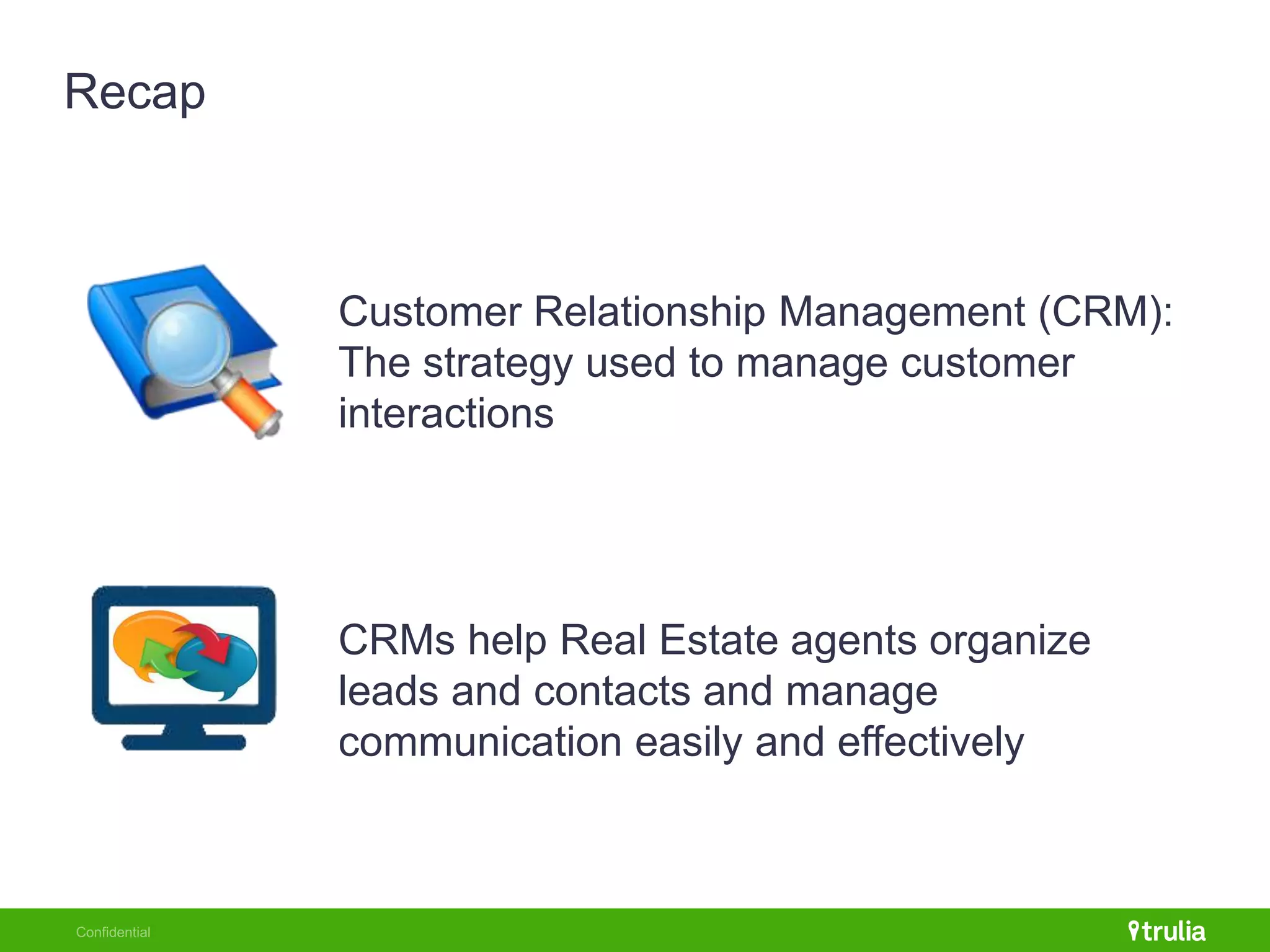 Recap

Customer Relationship Management (CRM): The strategy used to manage customer interactions

CRMs help Real Estate agents organize leads and contacts and manage communication easily and effectively

Confidential

trulia